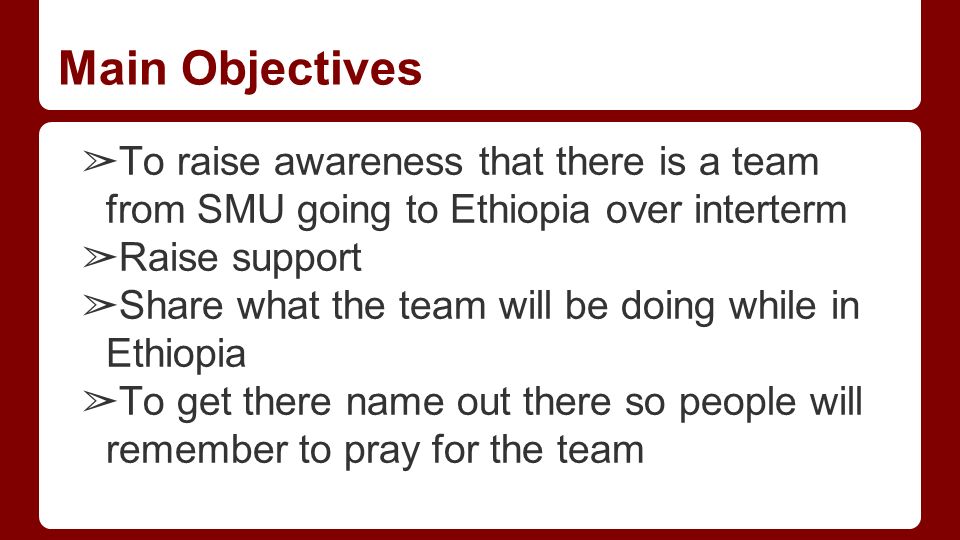 Main Objectives

➢To raise awareness that there is a team from SMU going to Ethiopia over interterm
➢Raise support
➢Share what the team will be doing while in Ethiopia
➢To get there name out there so people will remember to pray for the team